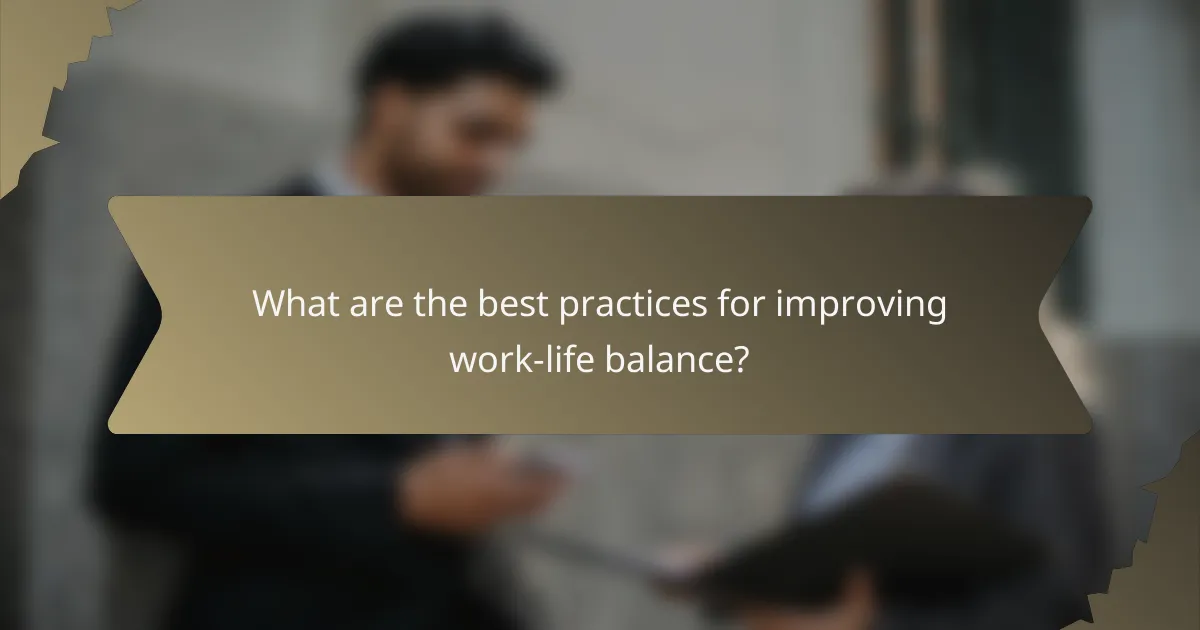 What are the best practices for improving work-life balance?